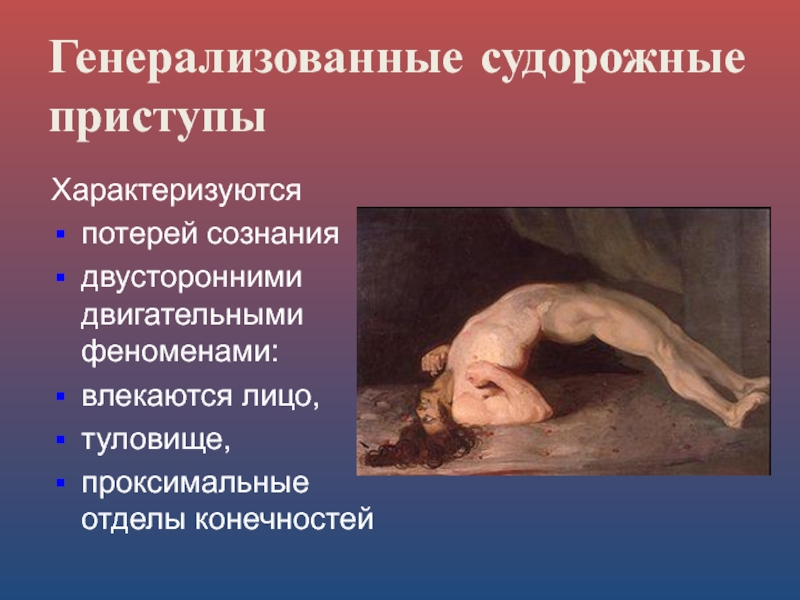 Генерализованные судорожные приступы

Характеризуются

- потерей сознания
- двусторонними двигательными феноменами:
- влекаются лицо,
- туловище,
- проксимальные отделы конечностей